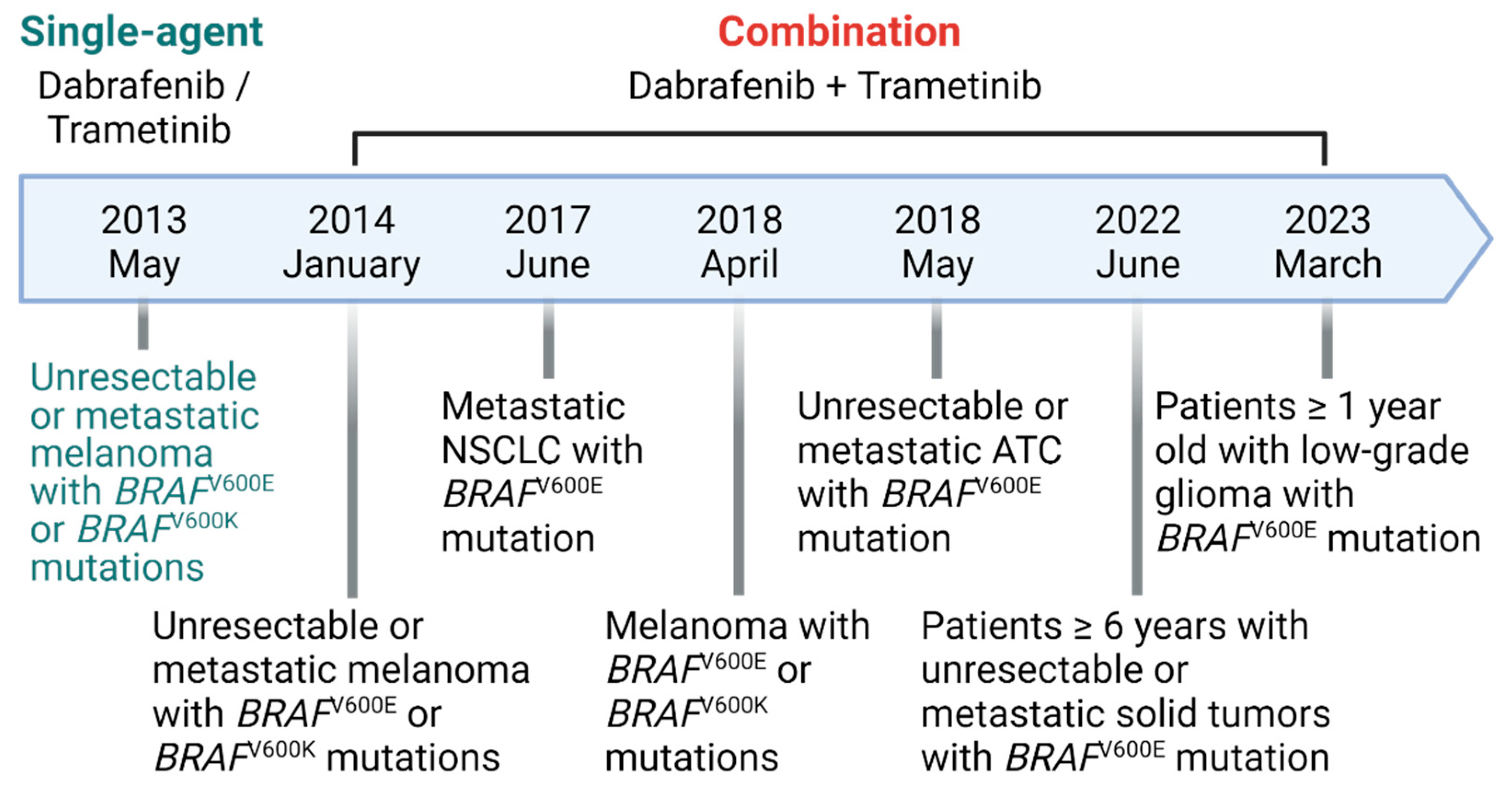 Single-agent
Dabrafenib / Trametinib

Combination
Dabrafenib + Trametinib

2013 May

2014 January

2017 June

2018 April

2018 May

2022 June

2023 March

Unresectable or metastatic melanoma with $BRAF^{V600E}$ or $BRAF^{V600K}$ mutations

Unresectable or metastatic melanoma with $BRAF^{V600E}$ or $BRAF^{V600K}$ mutations

Metastatic NSCLC with $BRAF^{V600E}$ mutation

Melanoma with $BRAF^{V600E}$ or $BRAF^{V600K}$ mutations

Unresectable or metastatic ATC with $BRAF^{V600E}$ mutation

Patients ≥ 6 years with unresectable or metastatic solid tumors with $BRAF^{V600E}$ mutation

Patients ≥ 1 year old with low-grade glioma with $BRAF^{V600E}$ mutation